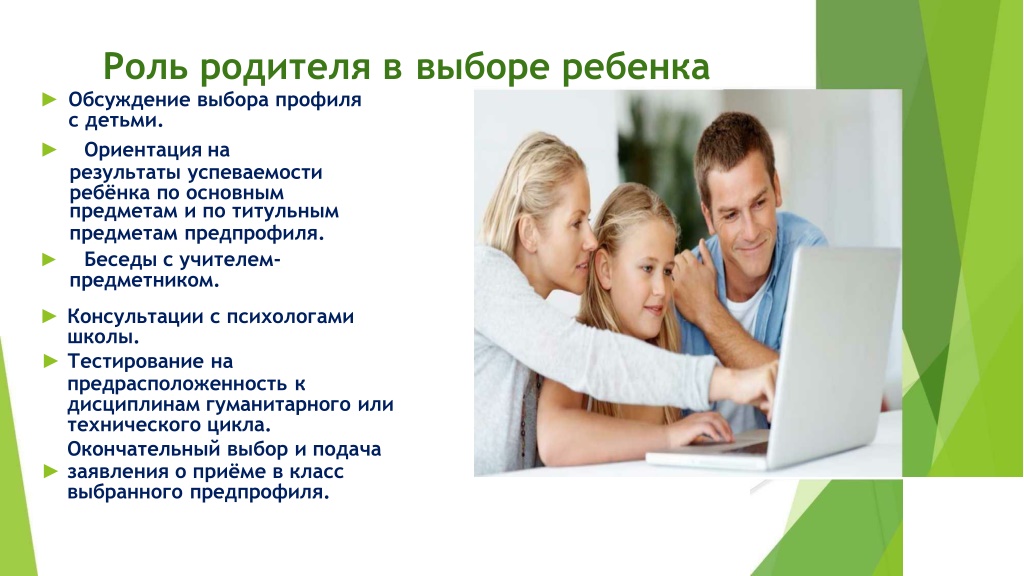 Роль родителя в выборе ребенка

► Обсуждение выбора профиля с детьми.

► Ориентация на результаты успеваемости ребёнка по основным предметам и по титульным предметам предпрофиля.

► Беседы с учителем-предметником.

► Консультации с психологами школы.

► Тестирование на предрасположенность к дисциплинам гуманитарного или технического цикла.

► Окончательный выбор и подача заявления о приёме в класс выбранного предпрофиля.